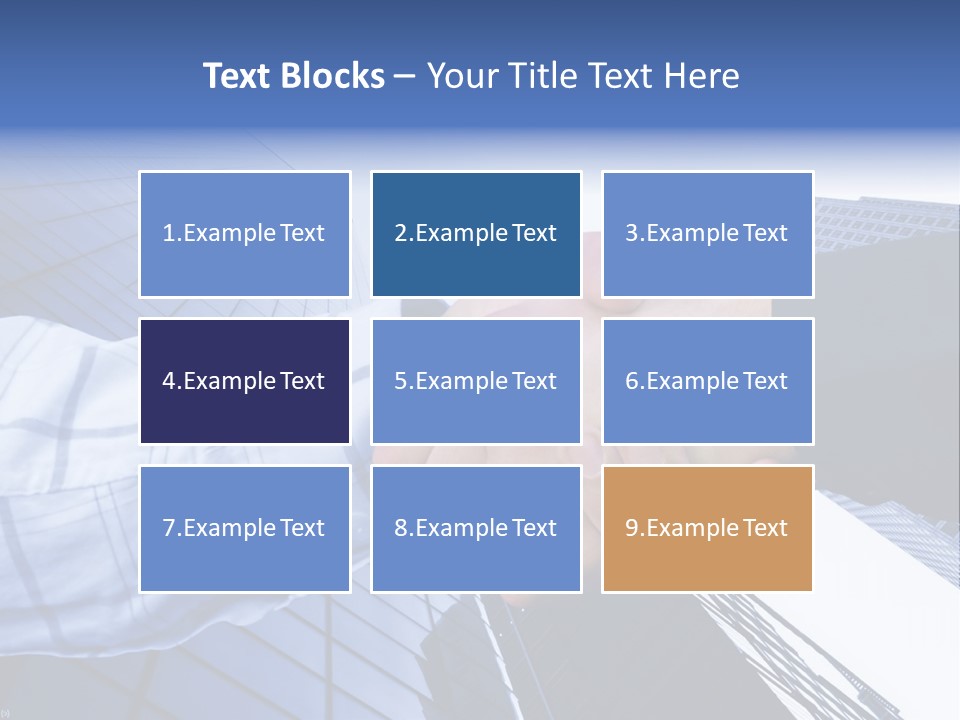 Text Blocks – Your Title Text Here

1.Example Text

2.Example Text

3.Example Text

4.Example Text

5.Example Text

6.Example Text

7.Example Text

8.Example Text

9.Example Text